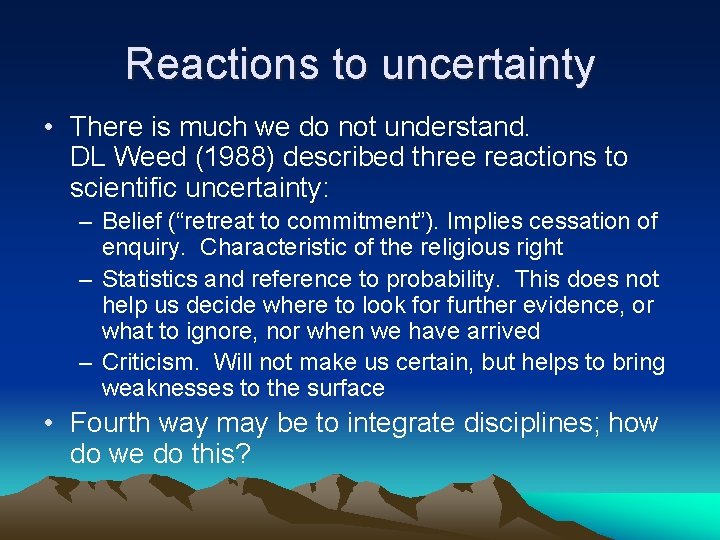 Reactions to uncertainty

• There is much we do not understand. DL Weed (1988) described three reactions to scientific uncertainty:
– Belief (“retreat to commitment”). Implies cessation of enquiry. Characteristic of the religious right
– Statistics and reference to probability. This does not help us decide where to look for further evidence, or what to ignore, nor when we have arrived
– Criticism. Will not make us certain, but helps to bring weaknesses to the surface

• Fourth way may be to integrate disciplines; how do we do this?